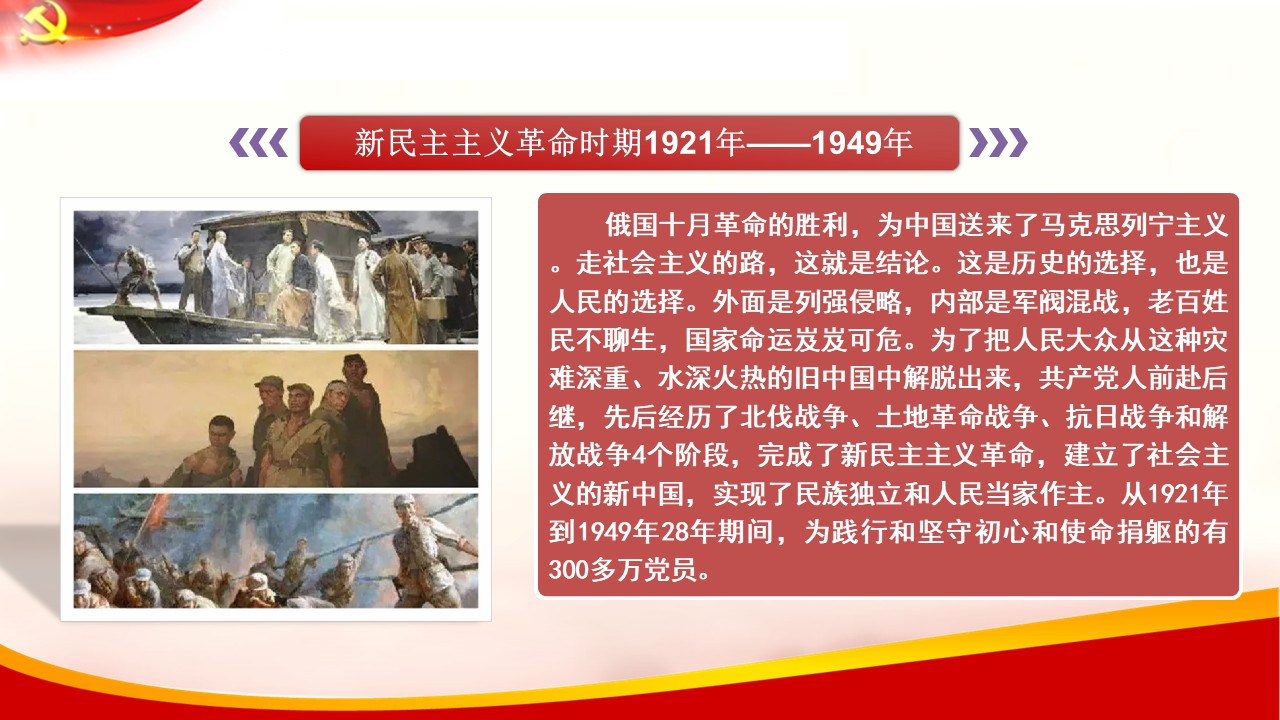 新民主主义革命时期1921年——1949年

俄国十月革命的胜利，为中国送来了马克思列宁主义。走社会主义的路，这就是结论。这是历史的选择，也是人民的选择。外面是列强侵略，内部是军阀混战，老百姓民不聊生，国家命运岌岌可危。为了把人民大众从这种灾难深重、水深火热的旧中国中解脱出来，共产党人前赴后继，先后经历了北伐战争、土地革命战争、抗日战争和解放战争4个阶段，完成了新民主主义革命，建立了社会主义的新中国，实现了民族独立和人民当家作主。从1921年到1949年28年期间，为践行和坚守初心和使命捐躯的有300多万党员。